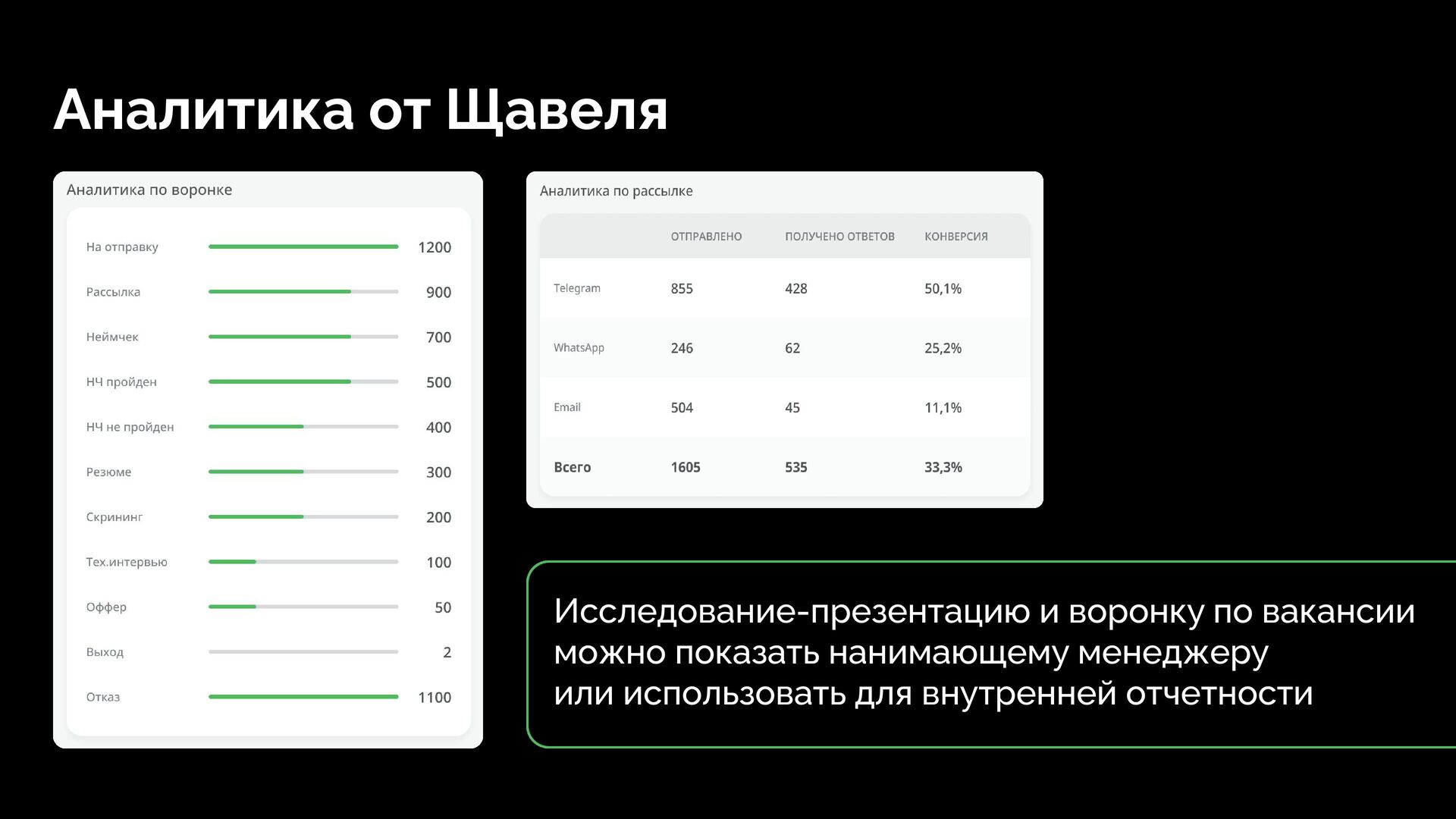 Аналитика от Щавеля

Аналитика по воронке

| | |
|---|---|
| На отправку | 1200 |
| Рассылка | 900 |
| Неймчек | 700 |
| НЧ пройден | 500 |
| НЧ не пройден | 400 |
| Резюме | 300 |
| Скрининг | 200 |
| Тех.интервью | 100 |
| Оффер | 50 |
| Выход | 2 |
| Отказ | 1100 |

Аналитика по рассылке

| | ОТПРАВЛЕНО | ПОЛУЧЕНО ОТВЕТОВ | КОНВЕРСИЯ |
|---|---|---|---|
| Telegram | 855 | 428 | 50,1% |
| WhatsApp | 246 | 62 | 25,2% |
| Email | 504 | 45 | 11,1% |
| Всего | 1605 | 535 | 33,3% |

Исследование-презентацию и воронку по вакансии можно показать нанимающему менеджеру или использовать для внутренней отчетности